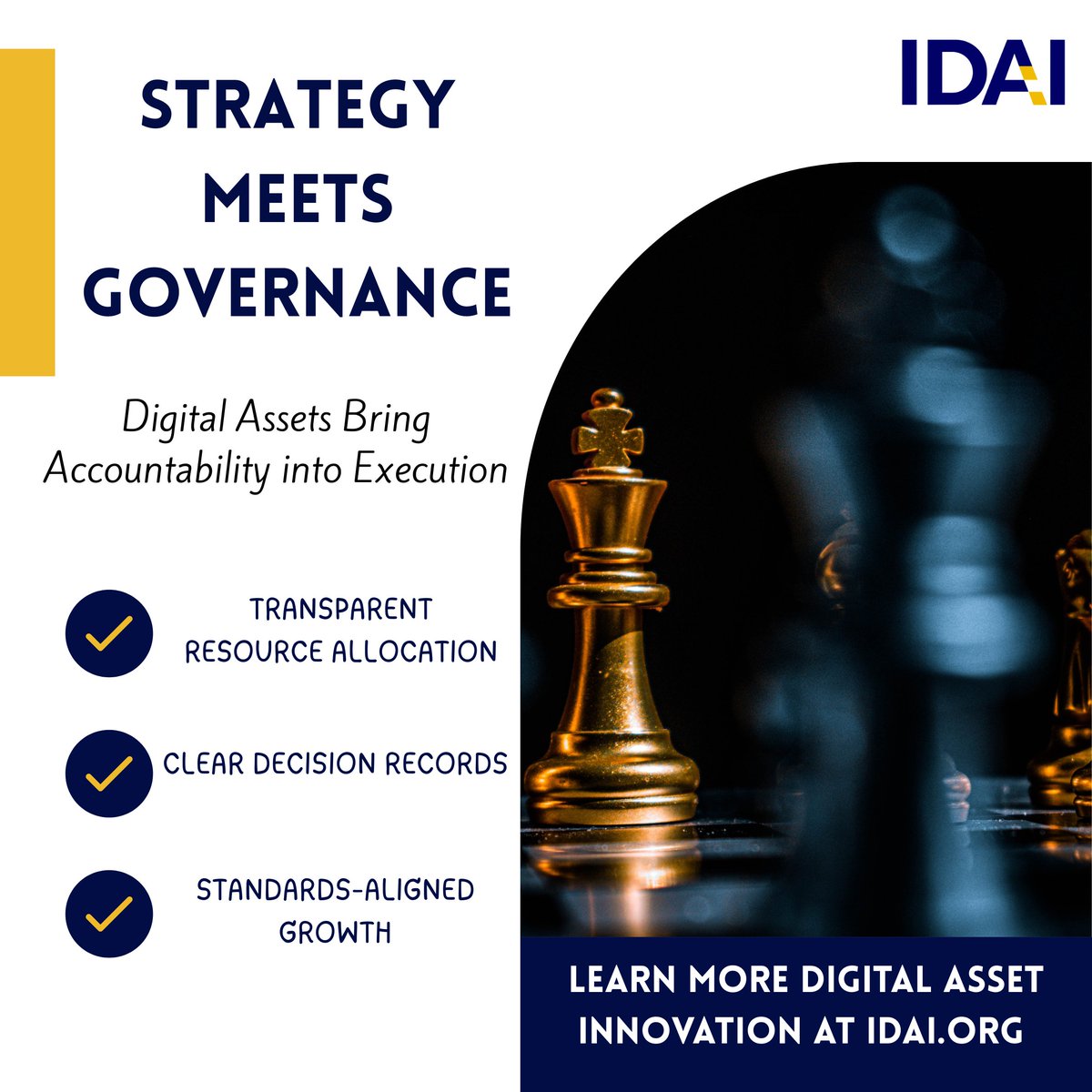 IDAI

STRATEGY MEETS GOVERNANCE

Digital Assets Bring Accountability into Execution

TRANSPARENT RESOURCE ALLOCATION

CLEAR DECISION RECORDS

STANDARDS-ALIGNED GROWTH

LEARN MORE DIGITAL ASSET INNOVATION AT IDAI.ORG